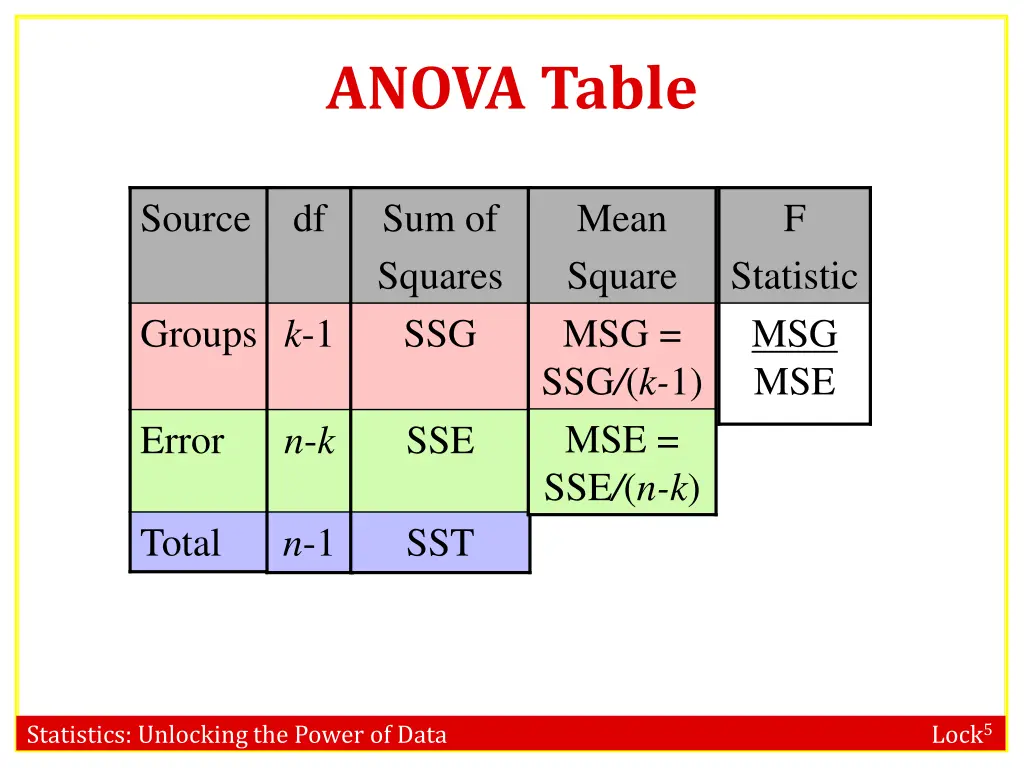 ANOVA Table

| Source | df | Sum of Squares | Mean Square | F Statistic |
|---|---|---|---|---|
| Groups | $k$-1 | SSG | MSG = SSG/($k$-1) | $\frac{MSG}{MSE}$ |
| Error | $n$-$k$ | SSE | MSE = SSE/($n$-$k$) | |
| Total | $n$-1 | SST | | |

Statistics: Unlocking the Power of Data

Lock$^5$